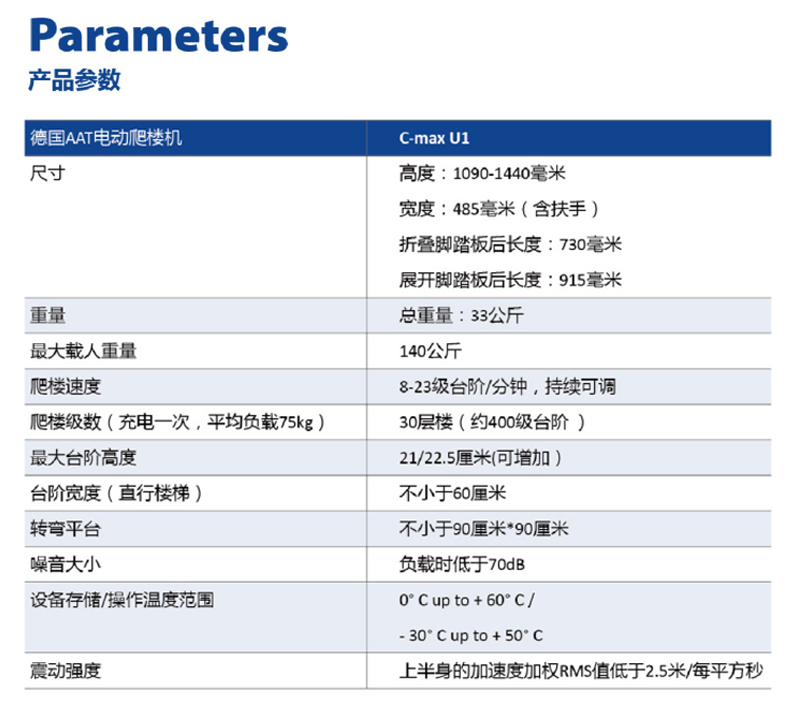 Parameters
产品参数

| 德国AAT电动爬楼机 | C-max U1 |
|---|---|
| 尺寸 | 高度：1090-1440毫米<br>宽度：485毫米（含扶手）<br>折叠脚踏板后长度：730毫米<br>展开脚踏板后长度：915毫米 |
| 重量 | 总重量：33公斤 |
| 最大载人重量 | 140公斤 |
| 爬楼速度 | 8-23级台阶/分钟，持续可调 |
| 爬楼级数（充电一次，平均负载75kg） | 30层楼（约400级台阶 ） |
| 最大台阶高度 | 21/22.5厘米(可增加） |
| 台阶宽度（直行楼梯） | 不小于60厘米 |
| 转弯平台 | 不小于90厘米*90厘米 |
| 噪音大小 | 负载时低于70dB |
| 设备存储/操作温度范围 | 0° C up to + 60° C /<br>- 30° C up to + 50° C |
| 震动强度 | 上半身的加速度加权RMS值低于2.5米/每平方秒 |